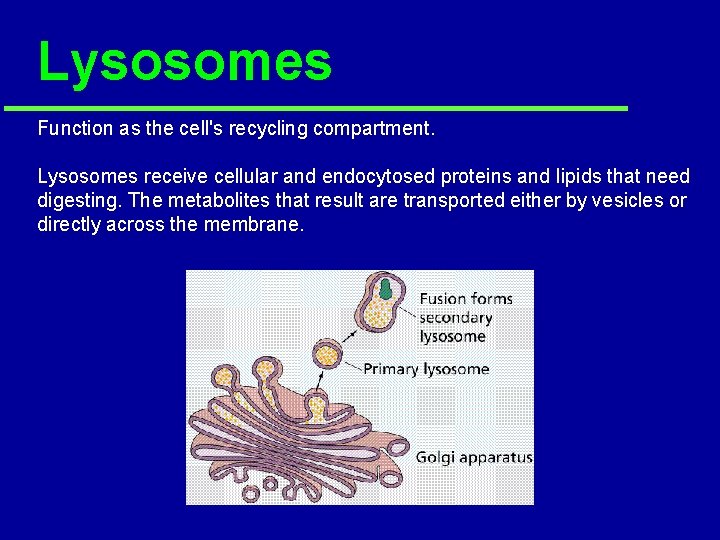 Lysosomes

Function as the cell's recycling compartment.

Lysosomes receive cellular and endocytosed proteins and lipids that need digesting. The metabolites that result are transported either by vesicles or directly across the membrane.

Fusion forms secondary lysosome

Primary lysosome

Golgi apparatus